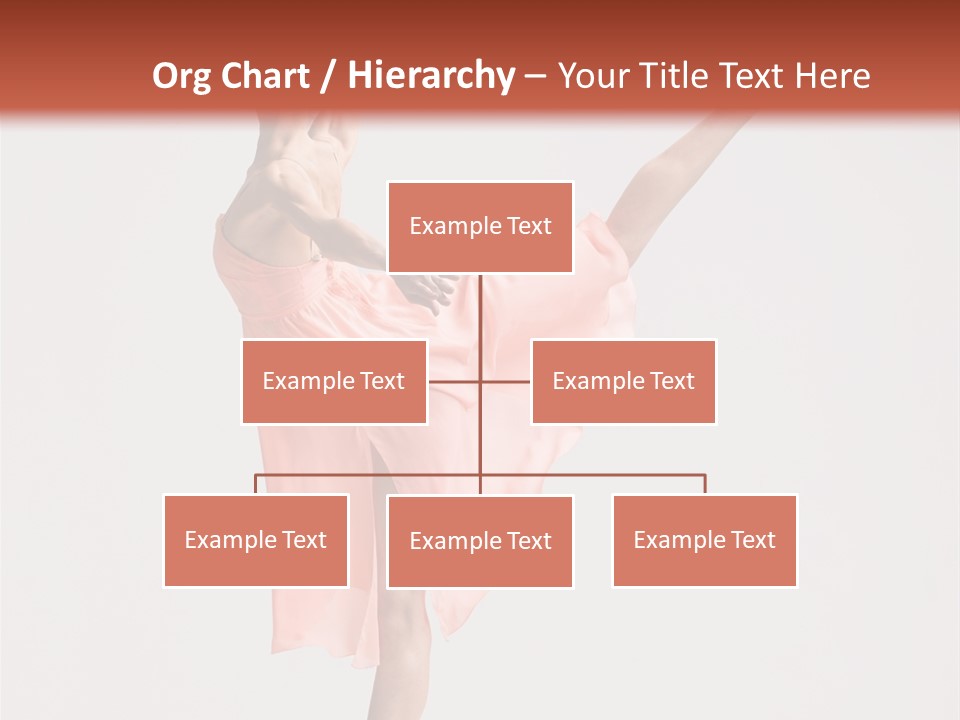 Org Chart / Hierarchy – Your Title Text Here

Example Text

Example Text

Example Text

Example Text

Example Text

Example Text